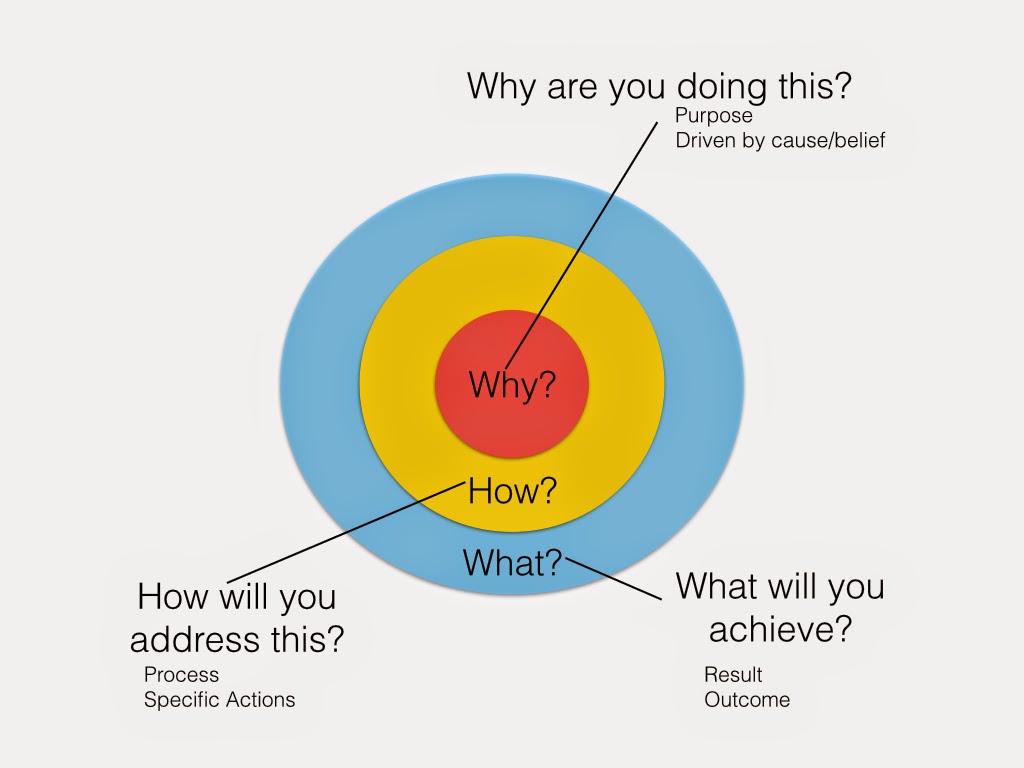 Why are you doing this?
Purpose
Driven by cause/belief

Why?

How?

What?

How will you address this?
Process
Specific Actions

What will you achieve?
Result
Outcome